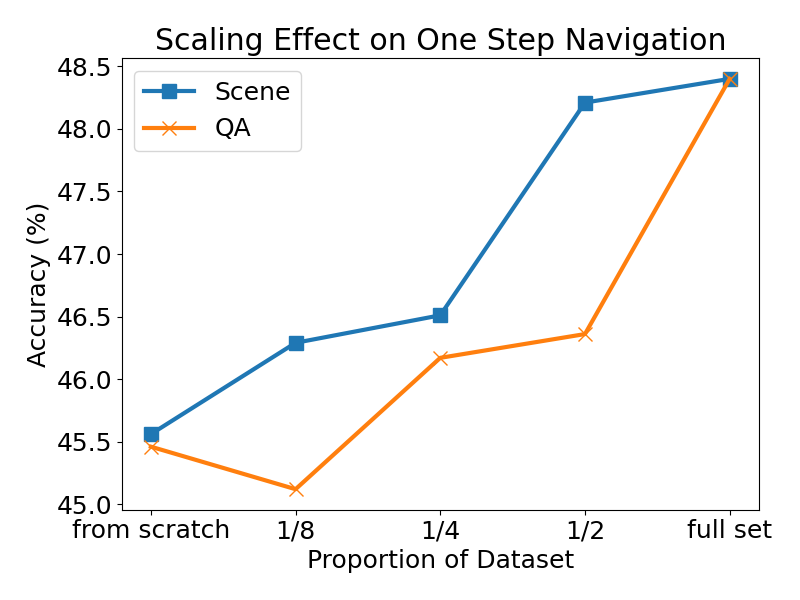 Scaling Effect on One Step Navigation

Scene
QA

Accuracy (%)

48.5
48.0
47.5
47.0
46.5
46.0
45.5
45.0

from scratch
1/8
1/4
1/2
full set

Proportion of Dataset